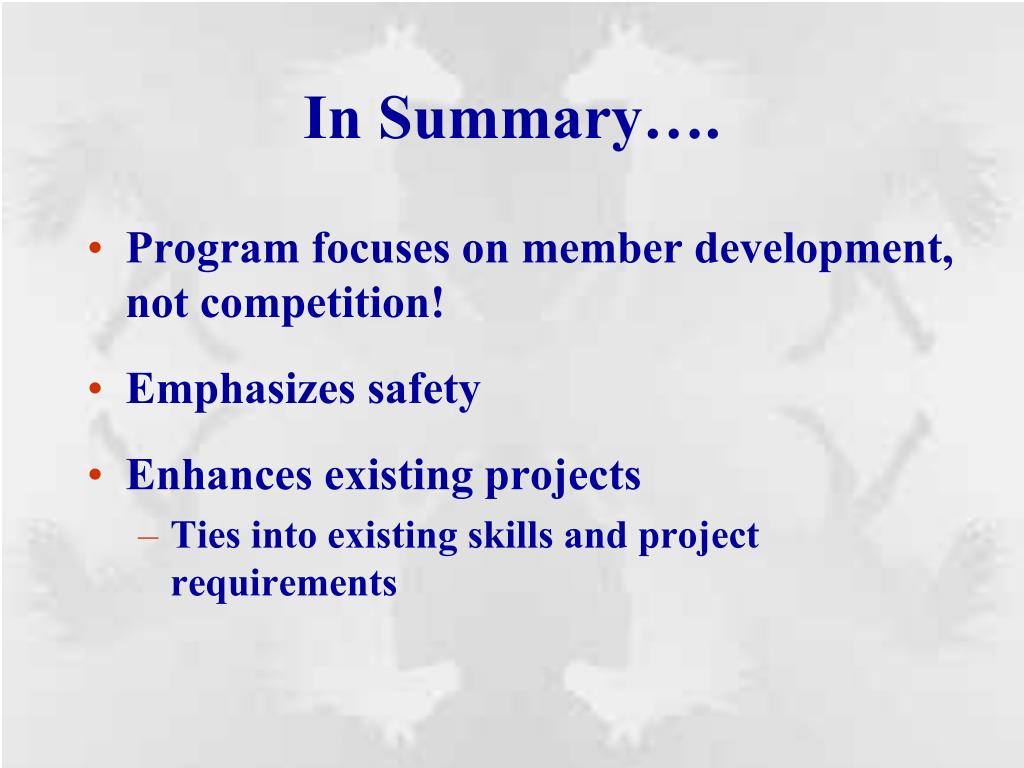 In Summary….

• Program focuses on member development, not competition!

• Emphasizes safety

• Enhances existing projects
– Ties into existing skills and project requirements